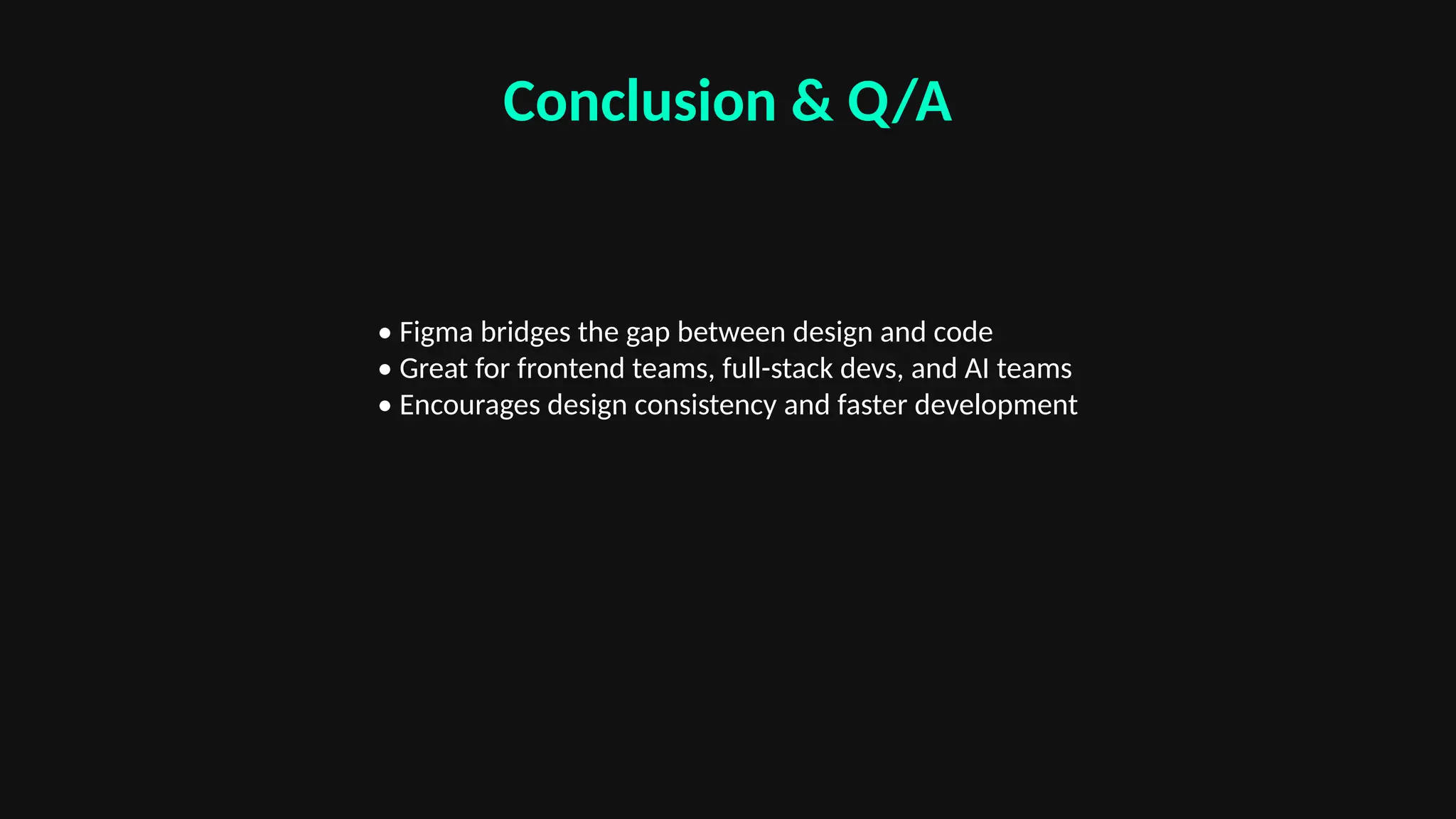 Conclusion & Q/A

• Figma bridges the gap between design and code
• Great for frontend teams, full-stack devs, and AI teams
• Encourages design consistency and faster development